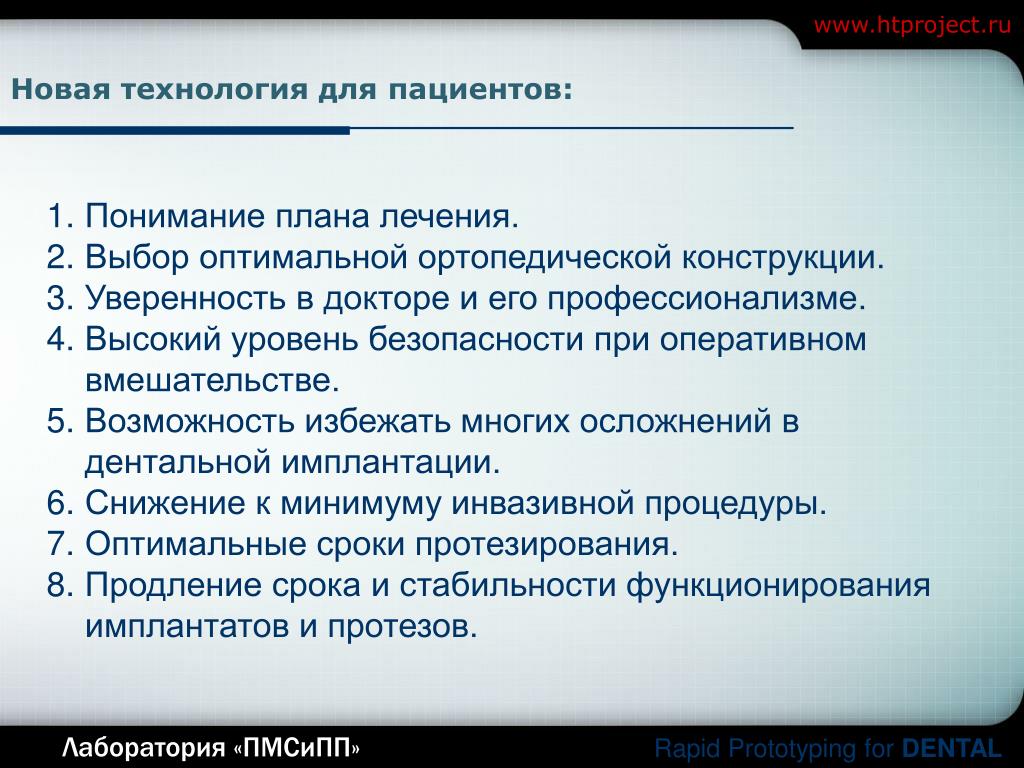 www.htproject.ru

Новая технология для пациентов:

1. Понимание плана лечения.
2. Выбор оптимальной ортопедической конструкции.
3. Уверенность в докторе и его профессионализме.
4. Высокий уровень безопасности при оперативном вмешательстве.
5. Возможность избежать многих осложнений в дентальной имплантации.
6. Снижение к минимуму инвазивной процедуры.
7. Оптимальные сроки протезирования.
8. Продление срока и стабильности функционирования имплантатов и протезов.

Лаборатория «ПМСиПП»

Rapid Prototyping for DENTAL